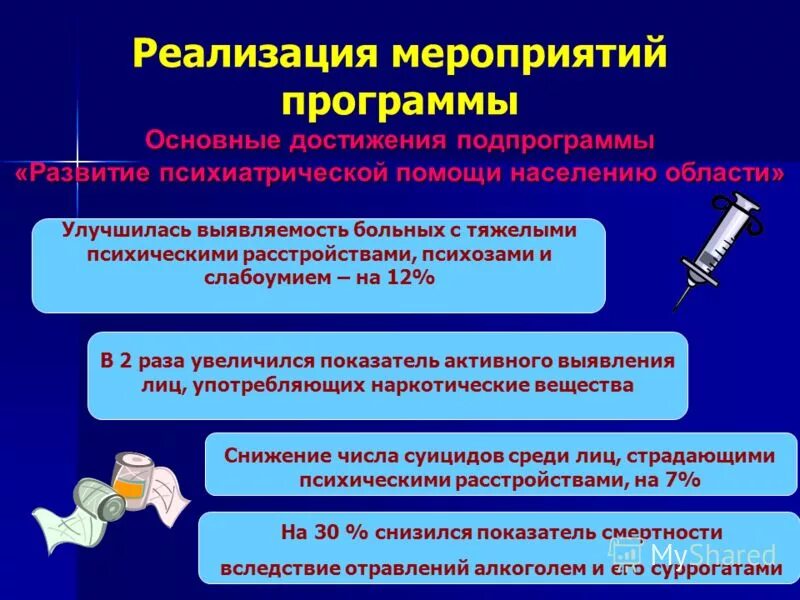 Реализация мероприятий программы

Основные достижения подпрограммы «Развитие психиатрической помощи населению области»

Улучшилась выявляемость больных с тяжелыми психическими расстройствами, психозами и слабоумием – на 12%

В 2 раза увеличился показатель активного выявления лиц, употребляющих наркотические вещества

Снижение числа суицидов среди лиц, страдающими психическими расстройствами, на 7%

На 30 % снизился показатель смертности вследствие отравлений алкоголем и его суррогатами

MyShared